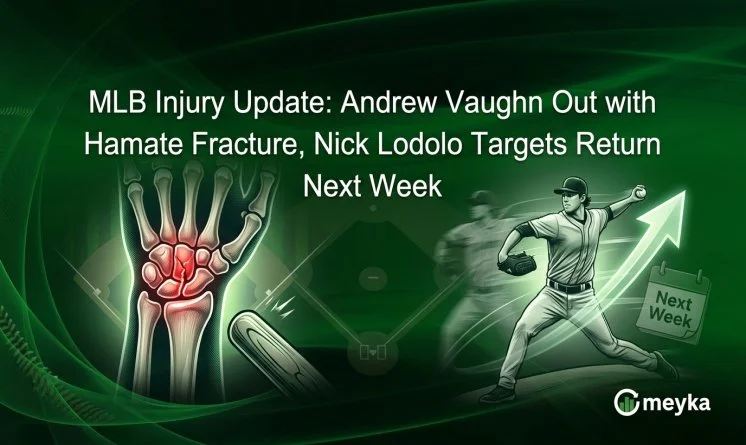 MLB Injury Update: Andrew Vaughn Out with Hamate Fracture, Nick Lodolo Targets Return Next Week

Next Week

meyka